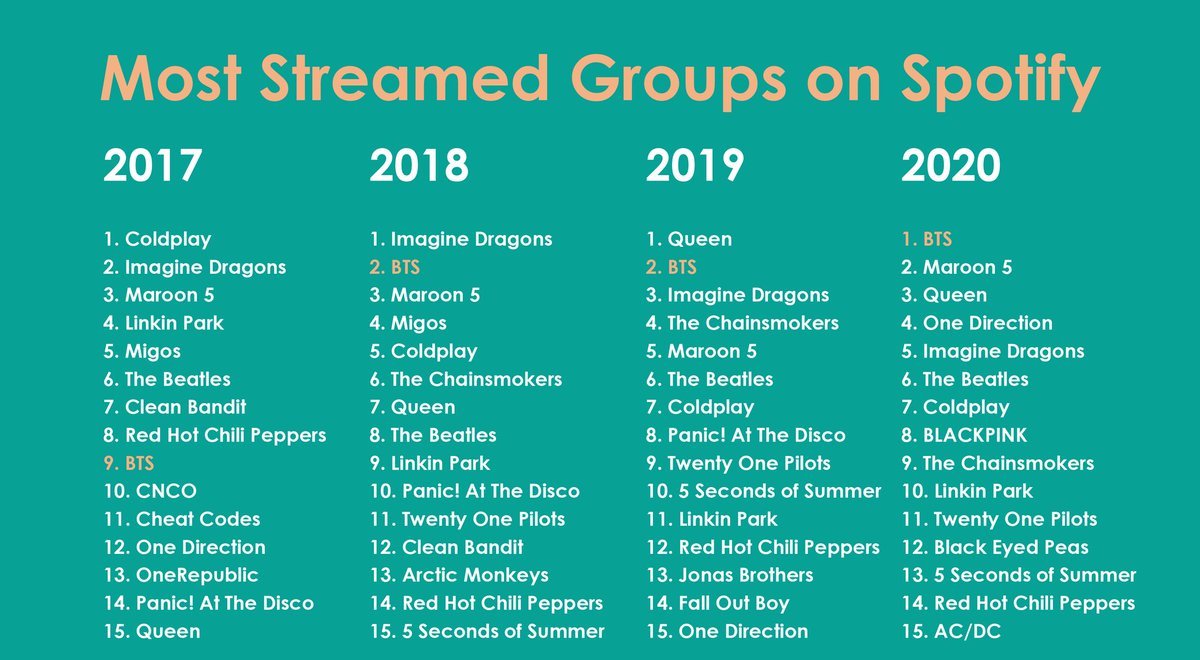 Most Streamed Groups on Spotify

2017

1. Coldplay
2. Imagine Dragons
3. Maroon 5
4. Linkin Park
5. Migos
6. The Beatles
7. Clean Bandit
8. Red Hot Chili Peppers
9. BTS
10. CNCO
11. Cheat Codes
12. One Direction
13. OneRepublic
14. Panic! At The Disco
15. Queen

2018

1. Imagine Dragons
2. BTS
3. Maroon 5
4. Migos
5. Coldplay
6. The Chainsmokers
7. Queen
8. The Beatles
9. Linkin Park
10. Panic! At The Disco
11. Twenty One Pilots
12. Clean Bandit
13. Arctic Monkeys
14. Red Hot Chili Peppers
15. 5 Seconds of Summer

2019

1. Queen
2. BTS
3. Imagine Dragons
4. The Chainsmokers
5. Maroon 5
6. The Beatles
7. Coldplay
8. Panic! At The Disco
9. Twenty One Pilots
10. 5 Seconds of Summer
11. Linkin Park
12. Red Hot Chili Peppers
13. Jonas Brothers
14. Fall Out Boy
15. One Direction

2020

1. BTS
2. Maroon 5
3. Queen
4. One Direction
5. Imagine Dragons
6. The Beatles
7. Coldplay
8. BLACKPINK
9. The Chainsmokers
10. Linkin Park
11. Twenty One Pilots
12. Black Eyed Peas
13. 5 Seconds of Summer
14. Red Hot Chili Peppers
15. AC/DC